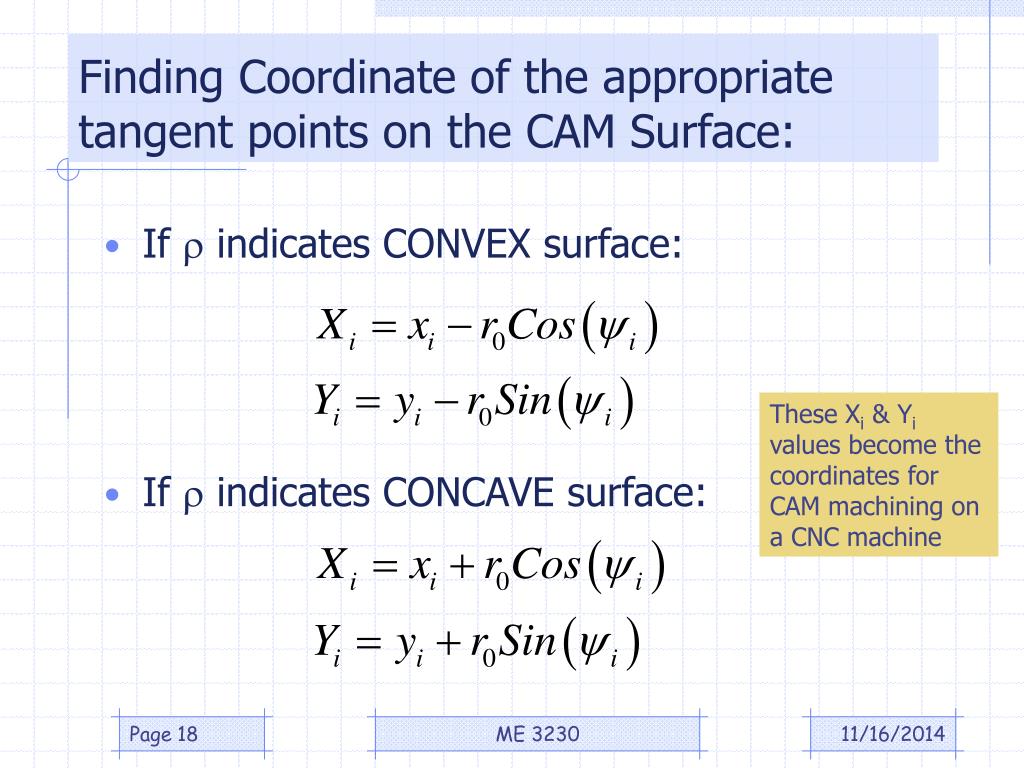 Finding Coordinate of the appropriate tangent points on the CAM Surface:

• If $\rho$ indicates CONVEX surface:

$X_i = x_i - r_0 Cos(\psi_i)$

$Y_i = y_i - r_0 Sin(\psi_i)$

• If $\rho$ indicates CONCAVE surface:

$X_i = x_i + r_0 Cos(\psi_i)$

$Y_i = y_i + r_0 Sin(\psi_i)$

These $X_i$ & $Y_i$ values become the coordinates for CAM machining on a CNC machine

Page 18

ME 3230

11/16/2014